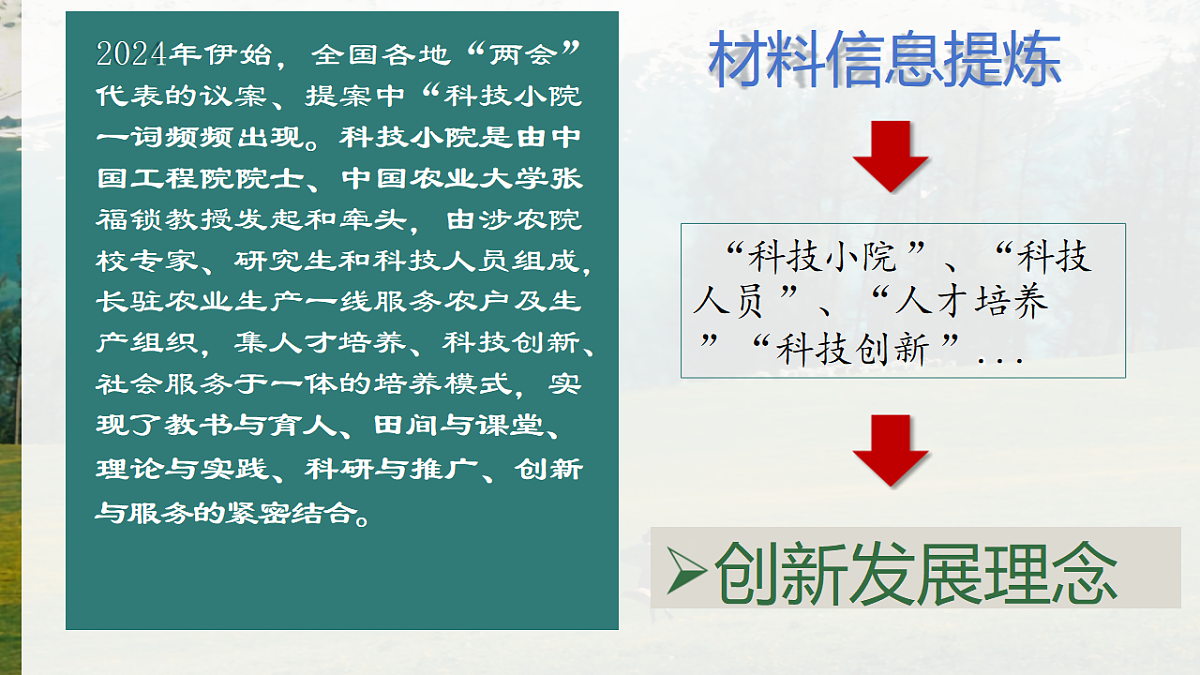 2024年伊始，全国各地“两会”代表的议案、提案中“科技小院一词频频出现。科技小院是由中国工程院院士、中国农业大学张福锁教授发起和牵头，由涉农院校专家、研究生和科技人员组成，长驻农业生产一线服务农户及生产组织，集人才培养、科技创新、社会服务于一体的培养模式，实现了教书与育人、田间与课堂、理论与实践、科研与推广、创新与服务的紧密结合。

材料信息提炼

“科技小院”、“科技人员”、“人才培养”“科技创新”...

➢创新发展理念